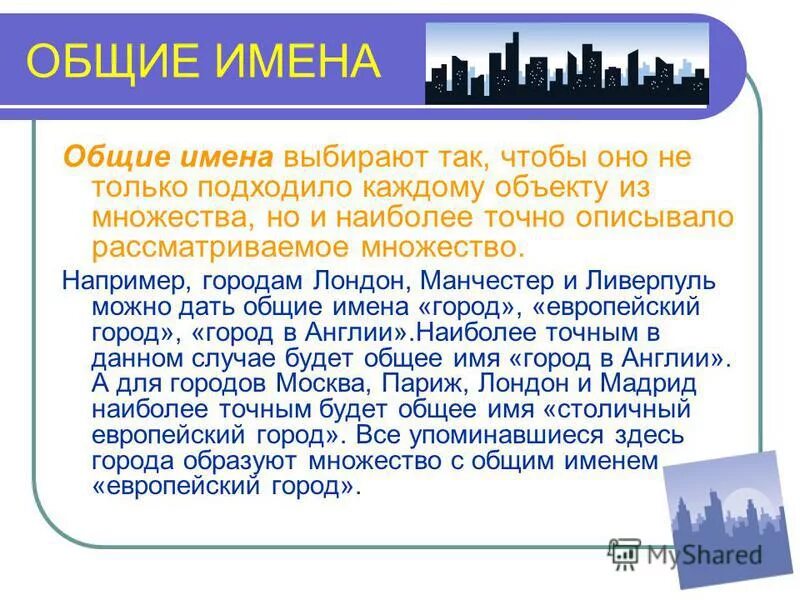 ОБЩИЕ ИМЕНА

Общие имена выбирают так, чтобы оно не только подходило каждому объекту из множества, но и наиболее точно описывало рассматриваемое множество.

Например, городам Лондон, Манчестер и Ливерпуль можно дать общие имена «город», «европейский город», «город в Англии».Наиболее точным в данном случае будет общее имя «город в Англии». А для городов Москва, Париж, Лондон и Мадрид наиболее точным будет общее имя «столичный европейский город». Все упоминавшиеся здесь города образуют множество с общим именем «европейский город».

MyShared